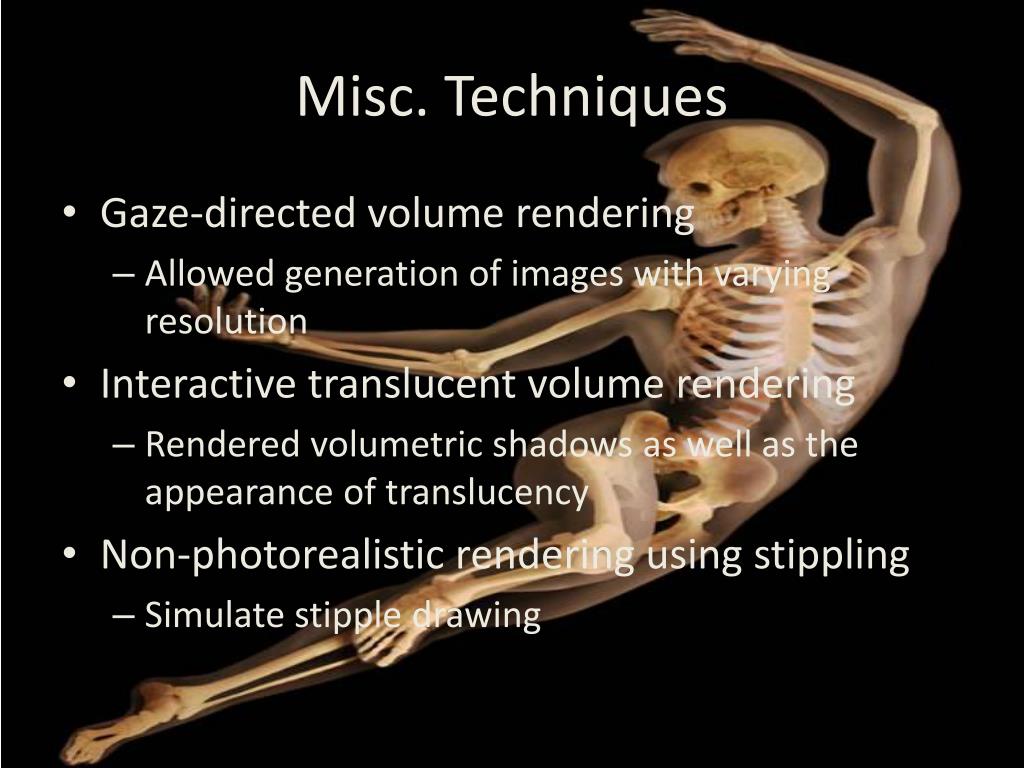 Misc. Techniques

• Gaze-directed volume rendering
– Allowed generation of images with varying resolution
• Interactive translucent volume rendering
– Rendered volumetric shadows as well as the appearance of translucency
• Non-photorealistic rendering using stippling
– Simulate stipple drawing